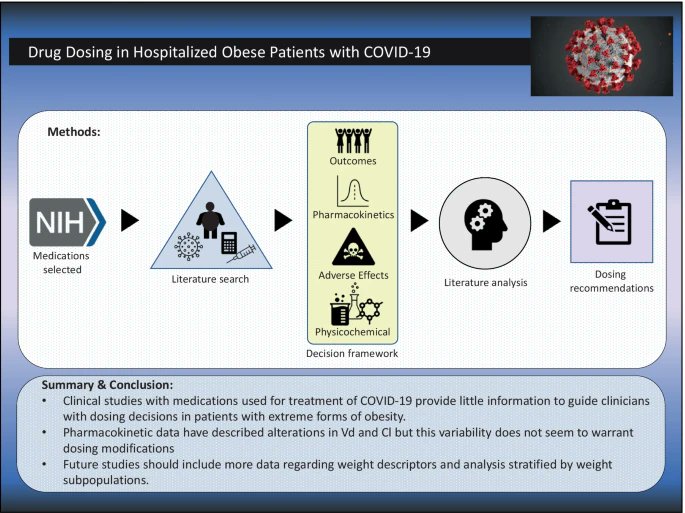 Drug Dosing in Hospitalized Obese Patients with COVID-19

Methods:

NIH

Medications selected

Literature search

Outcomes

Pharmacokinetics

Adverse Effects

Physicochemical

Decision framework

Literature analysis

Dosing recommendations

Summary & Conclusion:

• Clinical studies with medications used for treatment of COVID-19 provide little information to guide clinicians with dosing decisions in patients with extreme forms of obesity.
• Pharmacokinetic data have described alterations in Vd and Cl but this variability does not seem to warrant dosing modifications
• Future studies should include more data regarding weight descriptors and analysis stratified by weight subpopulations.